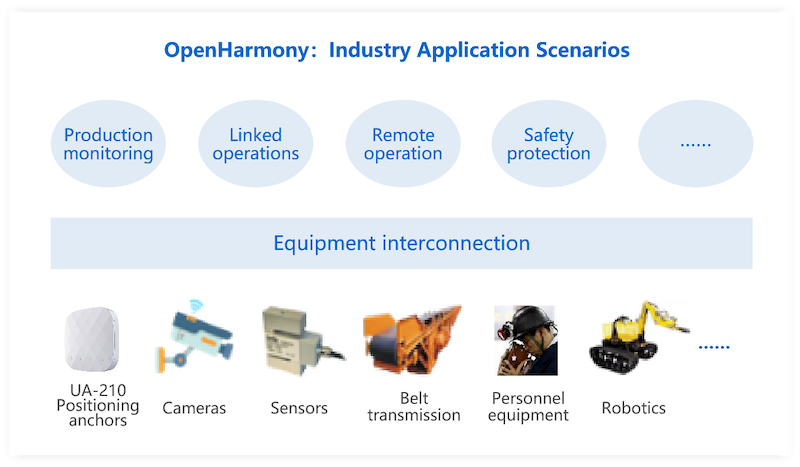 OpenHarmony: Industry Application Scenarios

Production monitoring

Linked operations

Remote operation

Safety protection

......

Equipment interconnection

UA-210 Positioning anchors

Cameras

Sensors

Belt transmission

Personnel equipment

Robotics

......